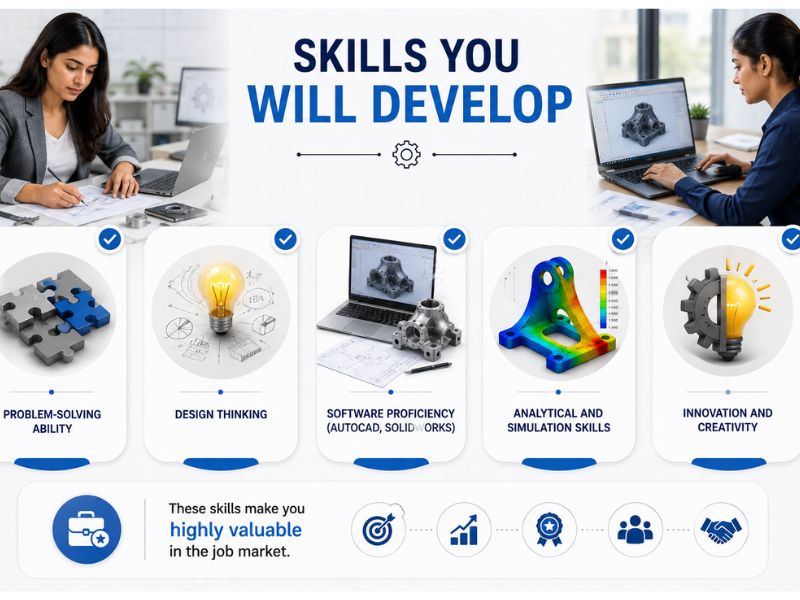 SKILLS YOU WILL DEVELOP

PROBLEM-SOLVING ABILITY

DESIGN THINKING

SOFTWARE PROFICIENCY (AUTOCAD, SOLIDWORKS)

ANALYTICAL AND SIMULATION SKILLS

INNOVATION AND CREATIVITY

These skills make you highly valuable in the job market.